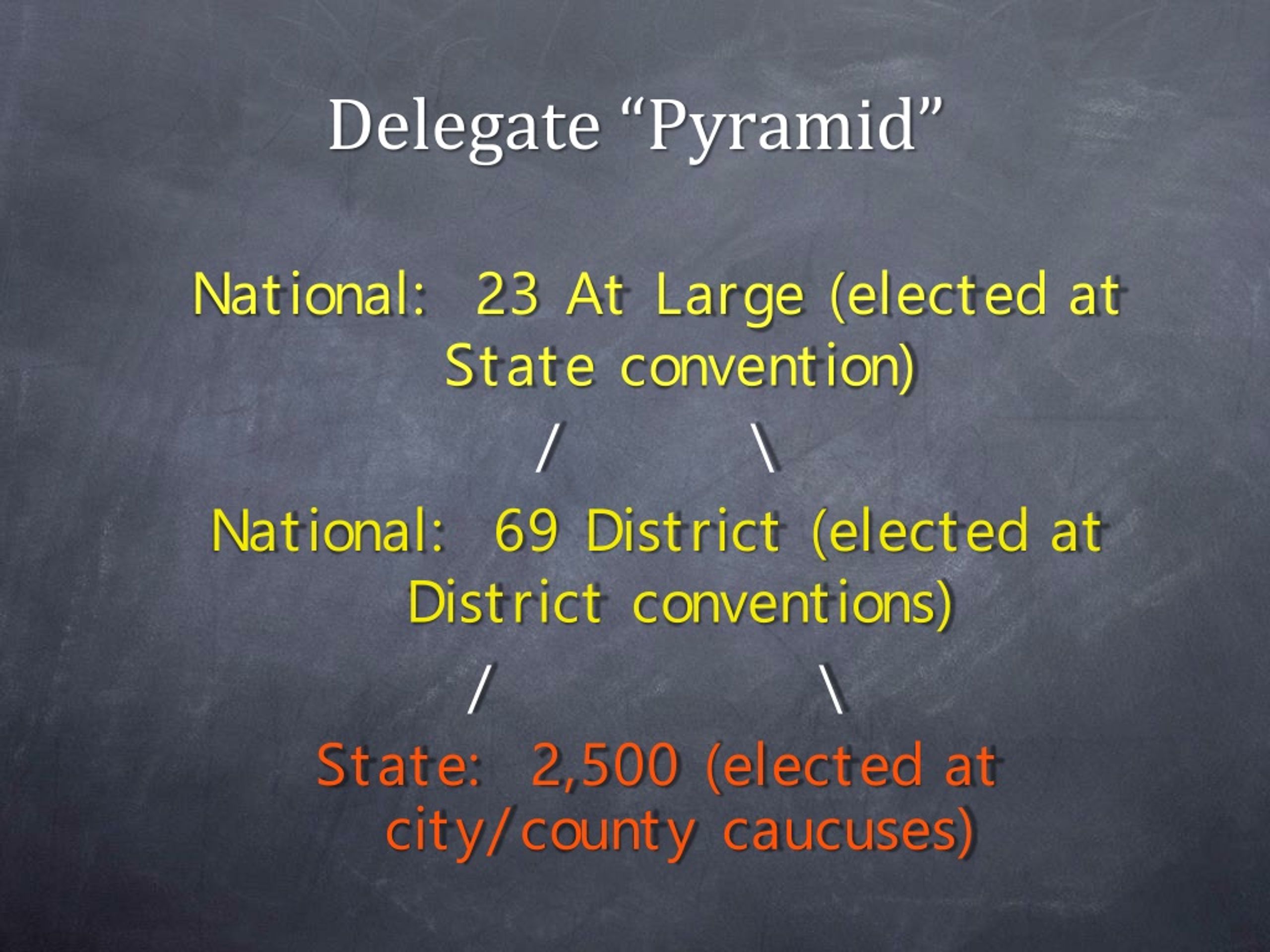 Delegate “Pyramid”

National: 23 At Large (elected at State convention)

/ \

National: 69 District (elected at District conventions)

/ \

State: 2,500 (elected at city/county caucuses)